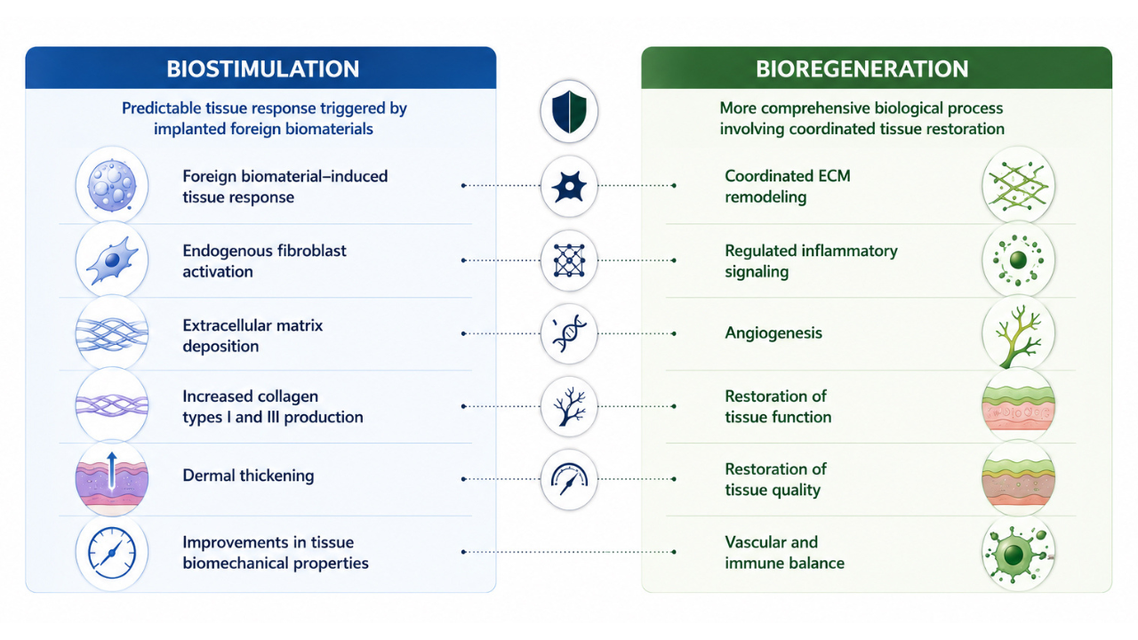 BIOSTIMULATION

Predictable tissue response triggered by implanted foreign biomaterials

Foreign biomaterial–induced tissue response

Endogenous fibroblast activation

Extracellular matrix deposition

Increased collagen types I and III production

Dermal thickening

Improvements in tissue biomechanical properties

BIOREGENERATION

More comprehensive biological process involving coordinated tissue restoration

Coordinated ECM remodeling

Regulated inflammatory signaling

Angiogenesis

Restoration of tissue function

Restoration of tissue quality

Vascular and immune balance